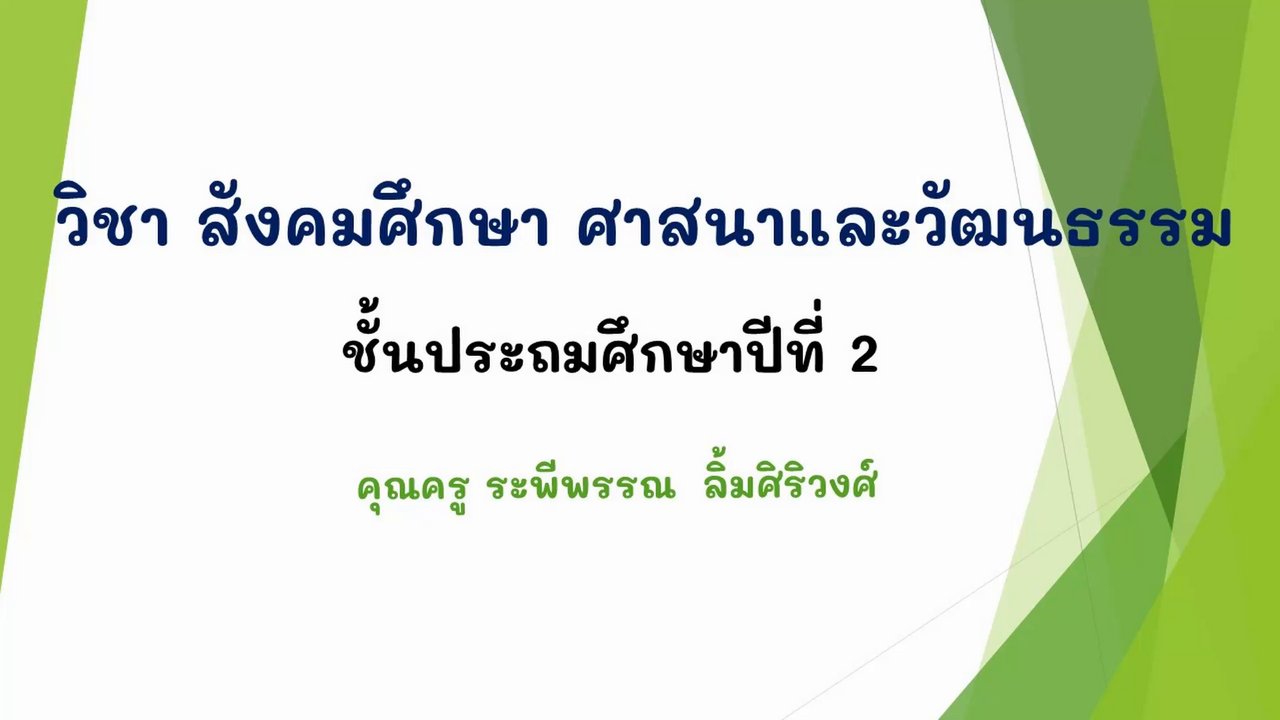 วิชา สังคมศึกษา ศาสนาและวัฒนธรรม

ชั้นประถมศึกษาปีที่ 2

คุณครู ระพีพรรณ ลิ้มศิริวงศ์